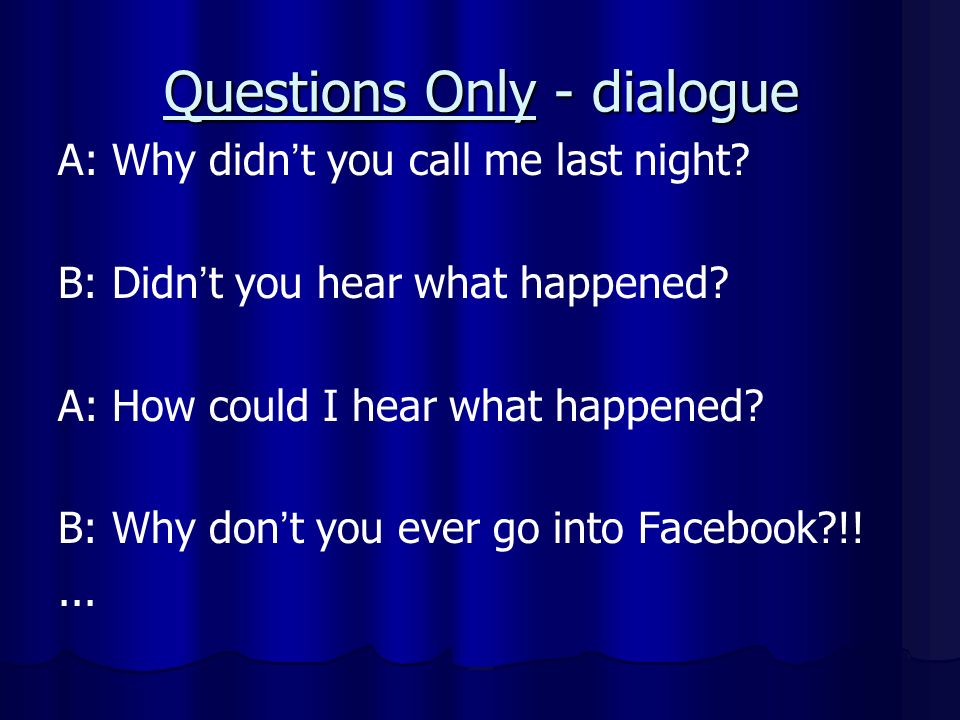 Questions Only - dialogue

A: Why didn’t you call me last night?

B: Didn’t you hear what happened?

A: How could I hear what happened?

B: Why don’t you ever go into Facebook?!!
...